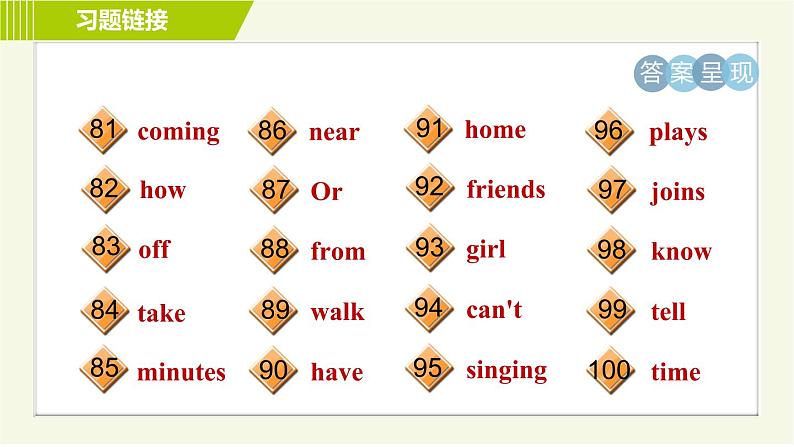 习题链接

答案呈现

81 coming
82 how
83 off
84 take
85 minutes

86 near
87 Or
88 from
89 walk
90 have

91 home
92 friends
93 girl
94 can't
95 singing

96 plays
97 joins
98 know
99 tell
100 time